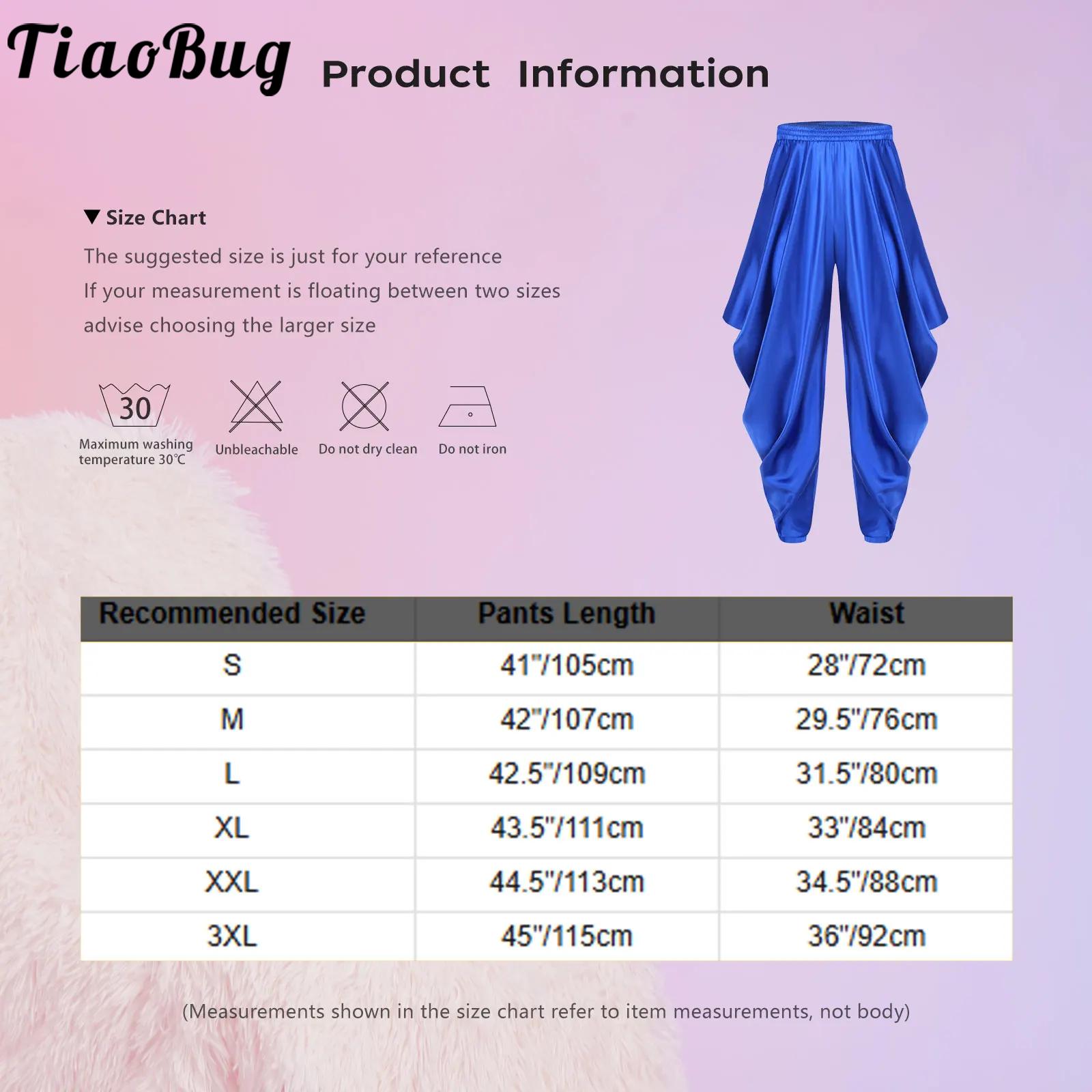 TiaoBug Product Information

▼ Size Chart

The suggested size is just for your reference

If your measurement is floating between two sizes

advise choosing the larger size

30

Maximum washing temperature 30℃

Unbleachable

Do not dry clean

Do not iron

| Recommended Size | Pants Length | Waist |
|---|---|---|
| S | 41"/105cm | 28"/72cm |
| M | 42"/107cm | 29.5"/76cm |
| L | 42.5"/109cm | 31.5"/80cm |
| XL | 43.5"/111cm | 33"/84cm |
| XXL | 44.5"/113cm | 34.5"/88cm |
| 3XL | 45"/115cm | 36"/92cm |

(Measurements shown in the size chart refer to item measurements, not body)